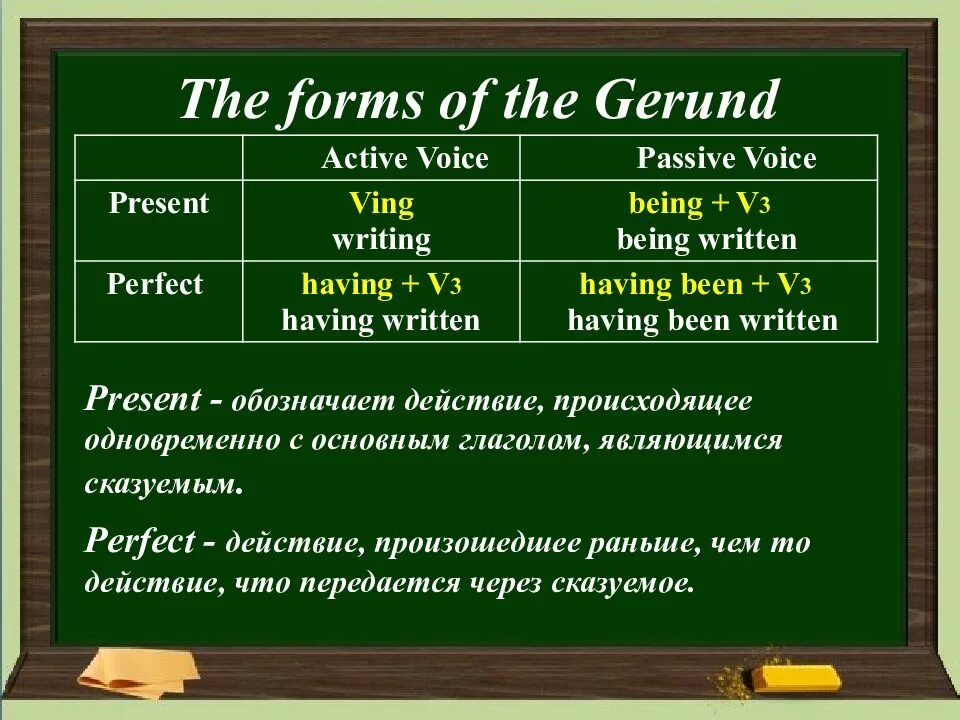 The forms of the Gerund

| | Active Voice | Passive Voice |
|---|---|---|
| Present | Ving writing | being + V3 being written |
| Perfect | having + V3 having written | having been + V3 having been written |

Present - обозначает действие, происходящее одновременно с основным глаголом, являющимся сказуемым.

Perfect - действие, произошедшее раньше, чем то действие, что передается через сказуемое.